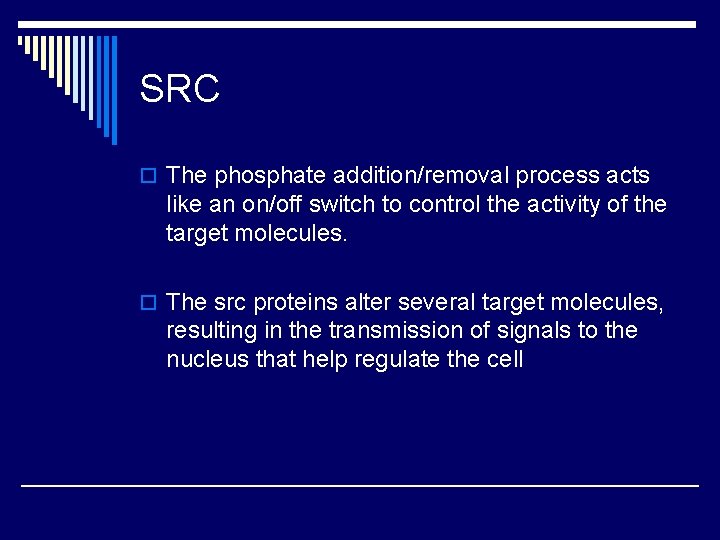 SRC

The phosphate addition/removal process acts like an on/off switch to control the activity of the target molecules.

The src proteins alter several target molecules, resulting in the transmission of signals to the nucleus that help regulate the cell